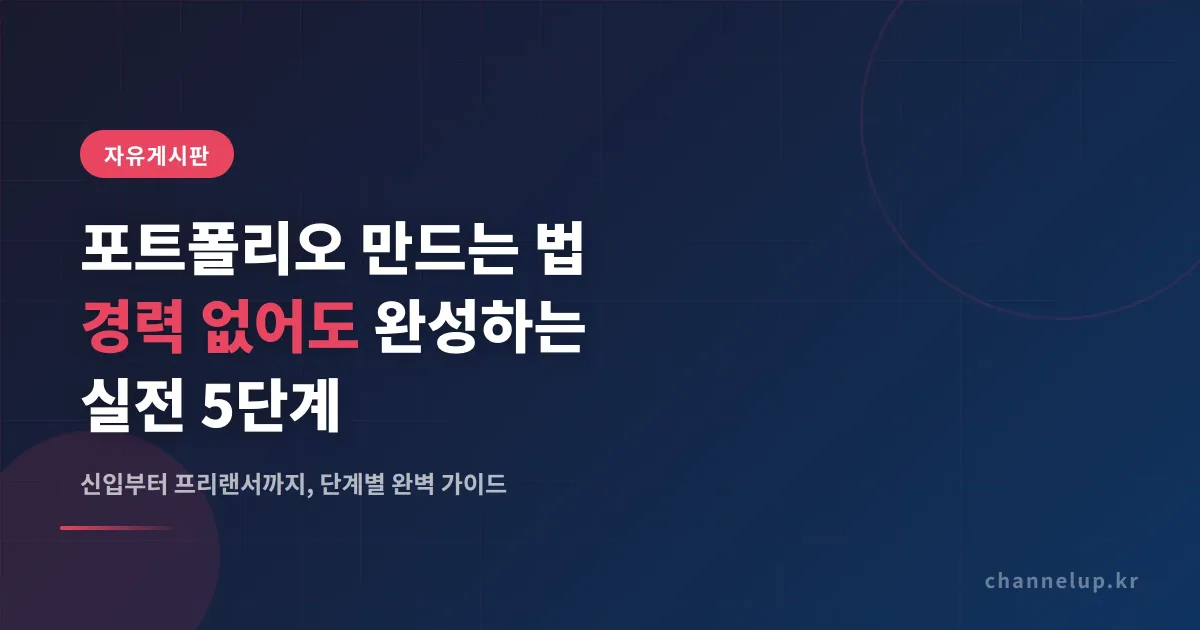 자유게시판

포트폴리오 만드는 법
경력 없어도 완성하는
실전 5단계

신입부터 프리랜서까지, 단계별 완벽 가이드

channelup.kr